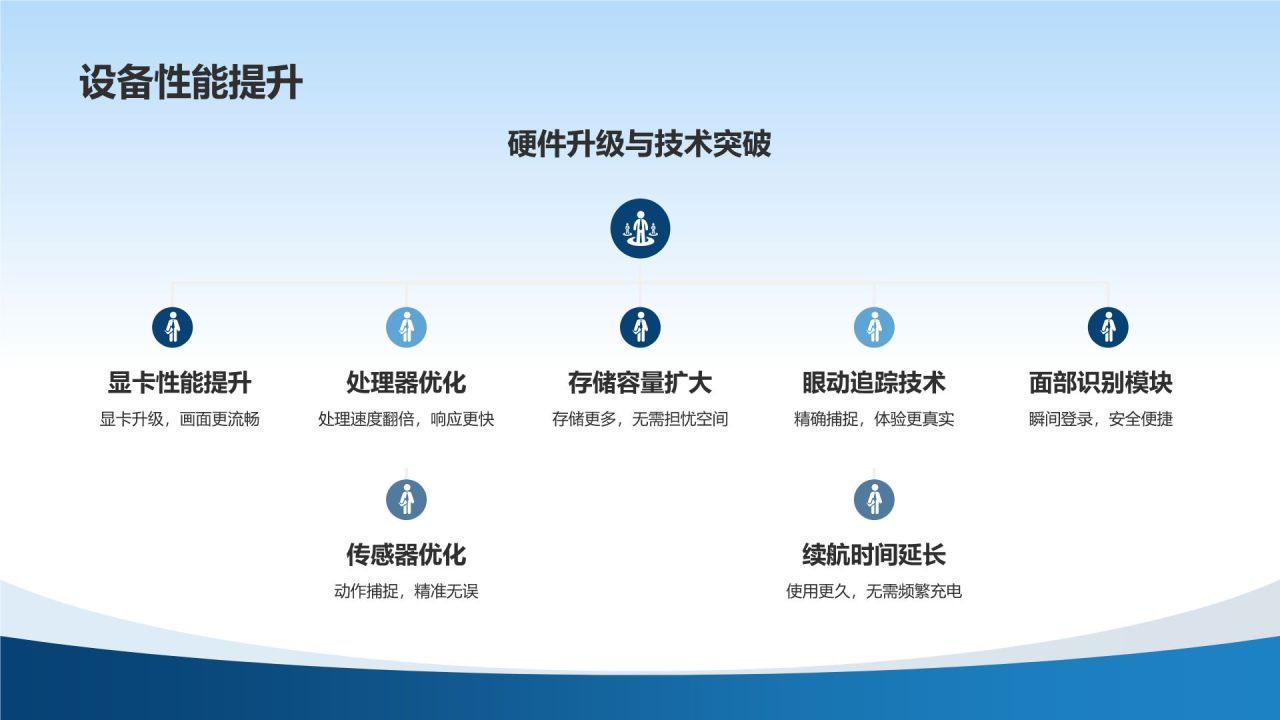 设备性能提升

硬件升级与技术突破

显卡性能提升
显卡升级，画面更流畅

处理器优化
处理速度翻倍，响应更快

存储容量扩大
存储更多，无需担忧空间

眼动追踪技术
精确捕捉，体验更真实

面部识别模块
瞬间登录，安全便捷

传感器优化
动作捕捉，精准无误

续航时间延长
使用更久，无需频繁充电